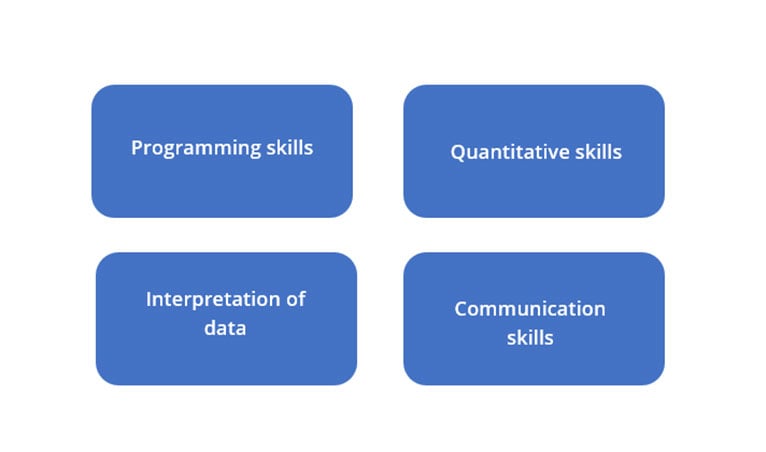 Programming skills

Quantitative skills

Interpretation of data

Communication skills